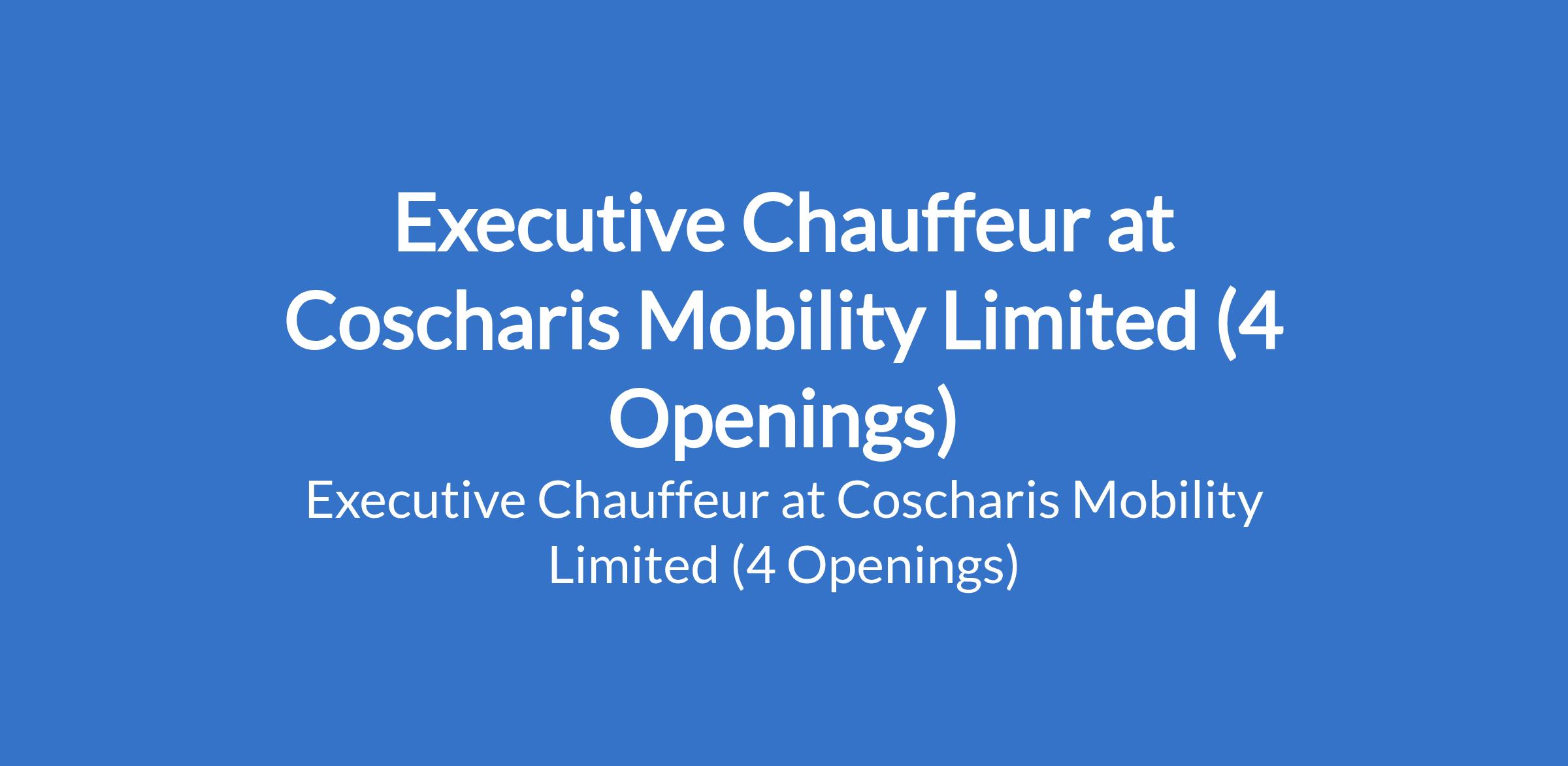 Executive Chauffeur at Coscharis Mobility Limited (4 Openings)

Executive Chauffeur at Coscharis Mobility Limited (4 Openings)